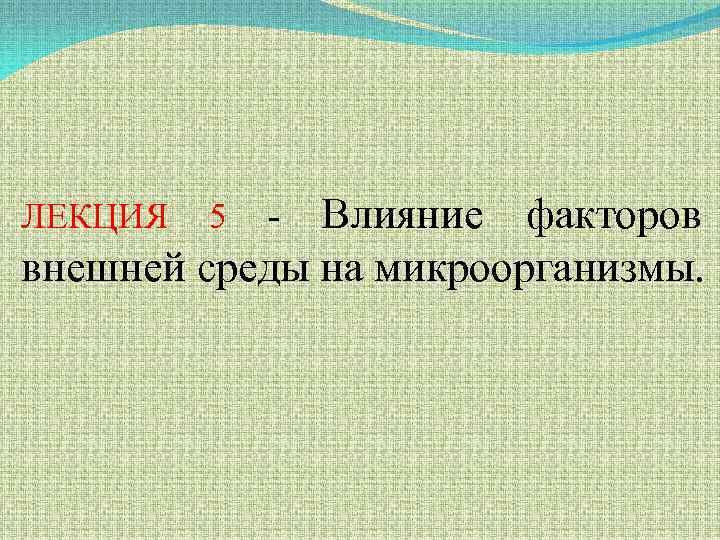 ЛЕКЦИЯ 5 - Влияние факторов внешней среды на микроорганизмы.